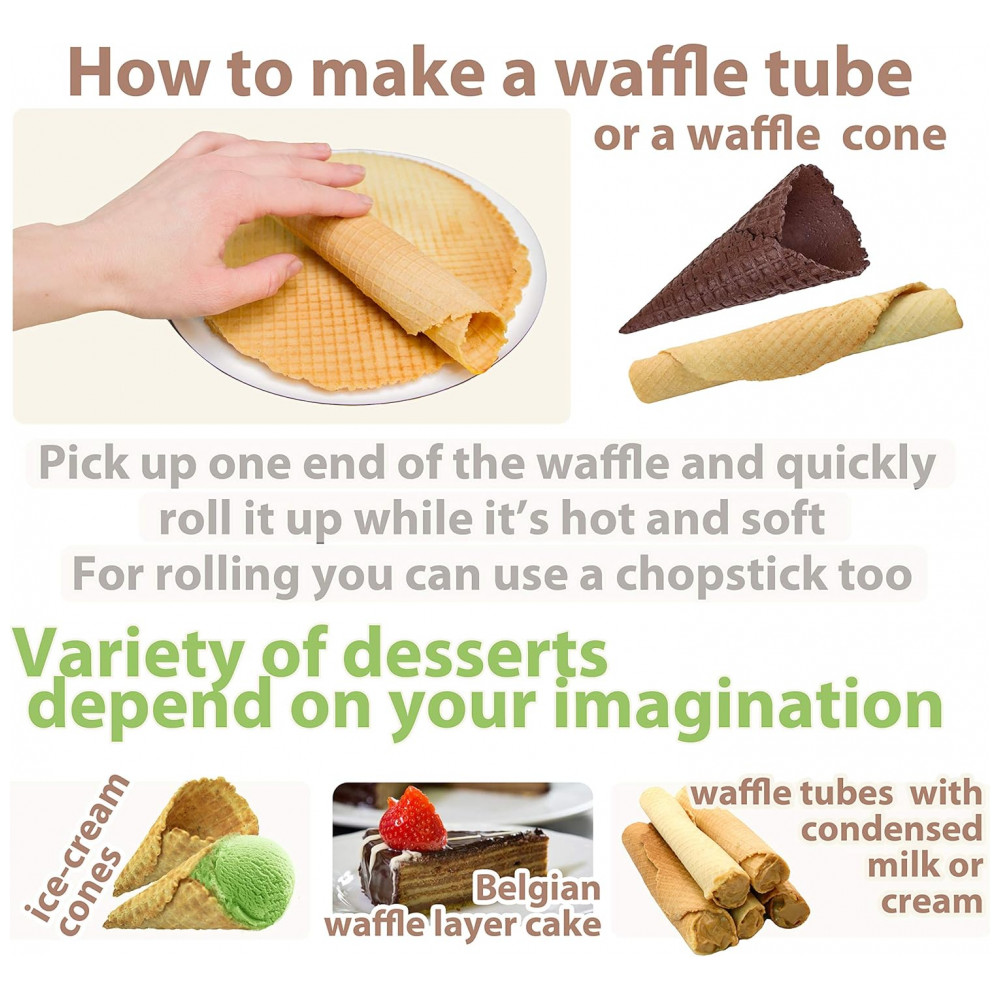 How to make a waffle tube

or a waffle cone

Pick up one end of the waffle and quickly roll it up while it's hot and soft
For rolling you can use a chopstick too

Variety of desserts depend on your imagination

ice-cream cones

Belgian waffle layer cake

waffle tubes with condensed milk or cream